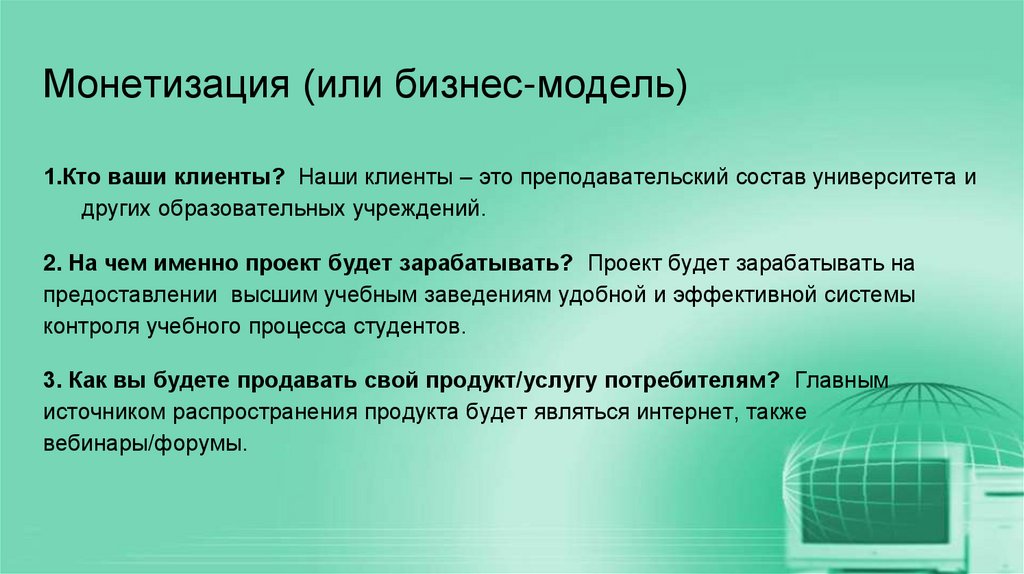 Монетизация (или бизнес-модель)

1.Кто ваши клиенты? Наши клиенты – это преподавательский состав университета и других образовательных учреждений.

2. На чем именно проект будет зарабатывать? Проект будет зарабатывать на предоставлении высшим учебным заведениям удобной и эффективной системы контроля учебного процесса студентов.

3. Как вы будете продавать свой продукт/услугу потребителям? Главным источником распространения продукта будет являться интернет, также вебинары/форумы.